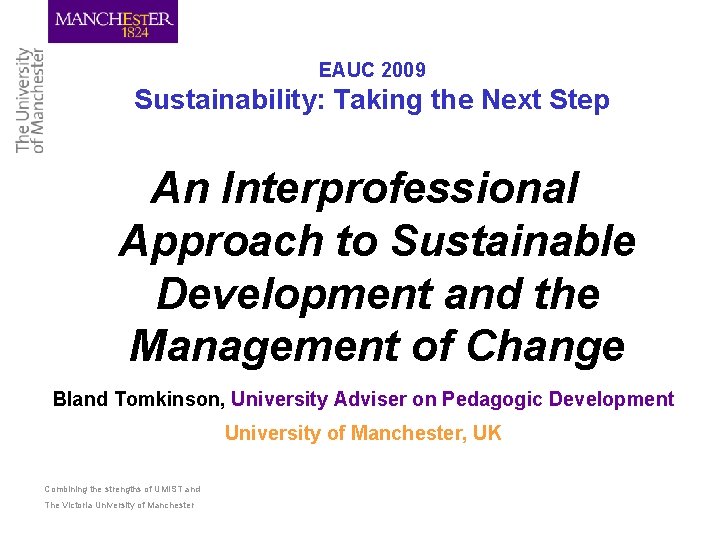 MANCHESTER
1824

The University of Manchester

EAUC 2009
Sustainability: Taking the Next Step

An Interprofessional Approach to Sustainable Development and the Management of Change

Bland Tomkinson, University Adviser on Pedagogic Development

University of Manchester, UK

Combining the strengths of UMIST and
The Victoria University of Manchester